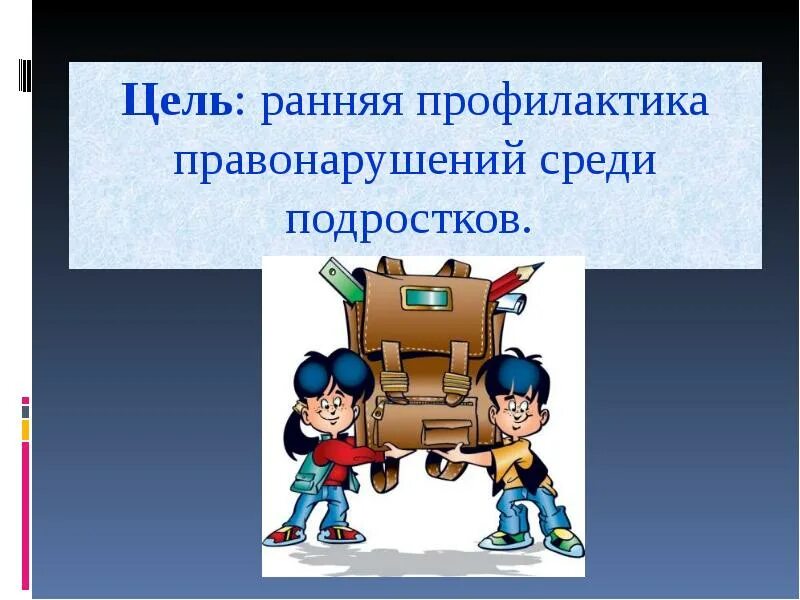 Цель: ранняя профилактика правонарушений среди подростков.